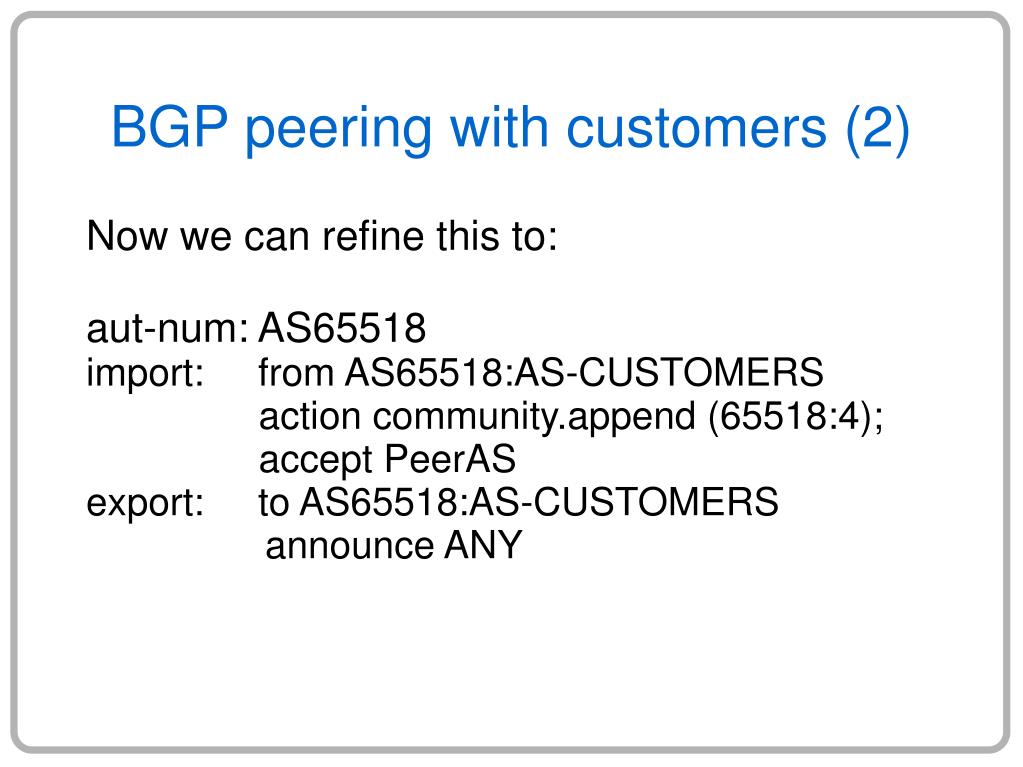 BGP peering with customers (2)

Now we can refine this to:

aut-num: AS65518
import: from AS65518:AS-CUSTOMERS
action community.append (65518:4);
accept PeerAS
export: to AS65518:AS-CUSTOMERS
announce ANY